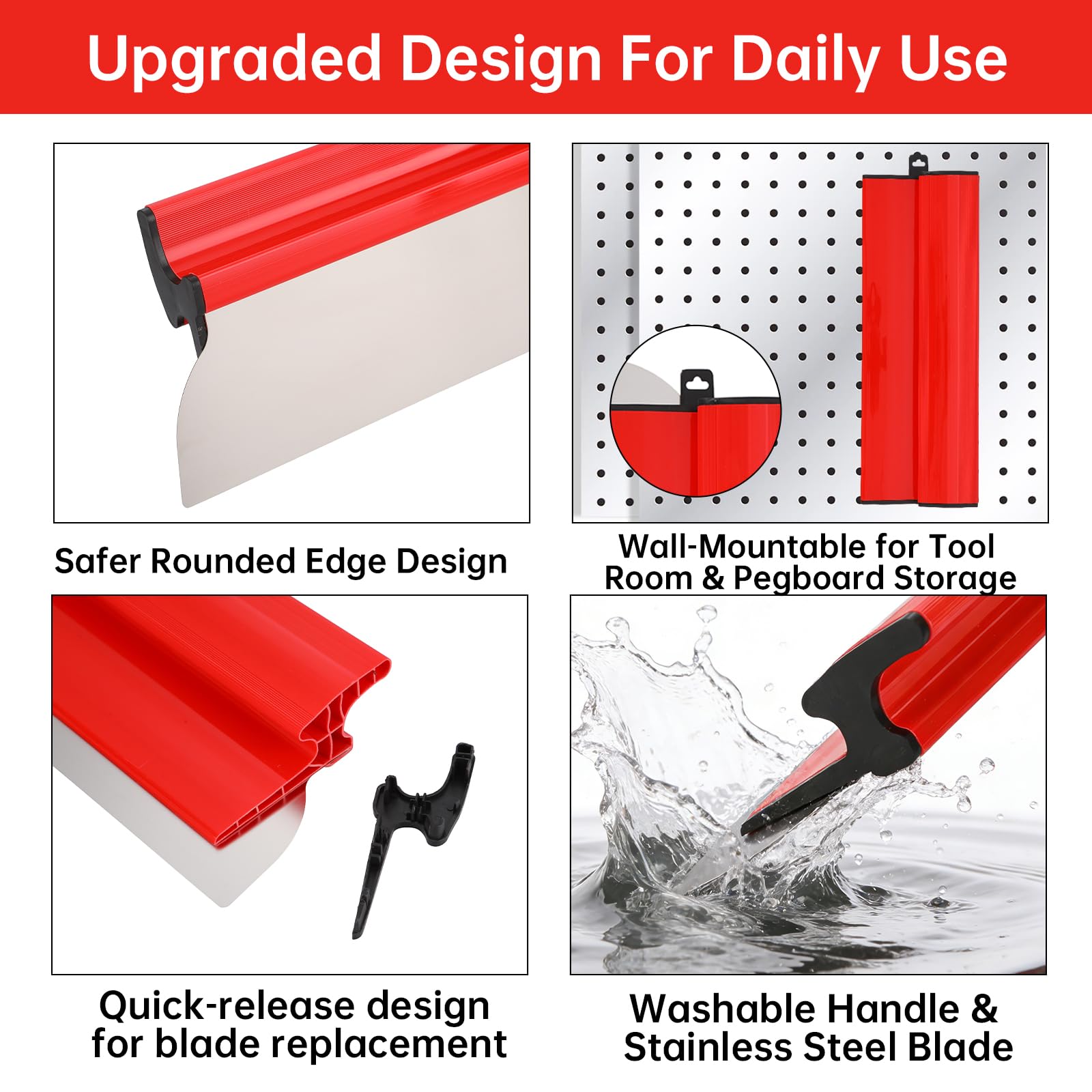 Upgraded Design For Daily Use

Safer Rounded Edge Design

Wall-Mountable for Tool Room & Pegboard Storage

Quick-release design for blade replacement

Washable Handle & Stainless Steel Blade